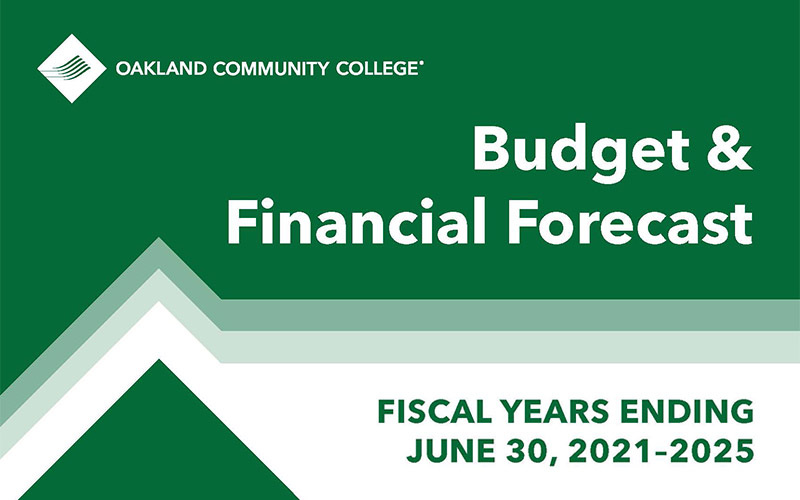 OAKLAND COMMUNITY COLLEGE®

Budget & Financial Forecast

FISCAL YEARS ENDING JUNE 30, 2021–2025